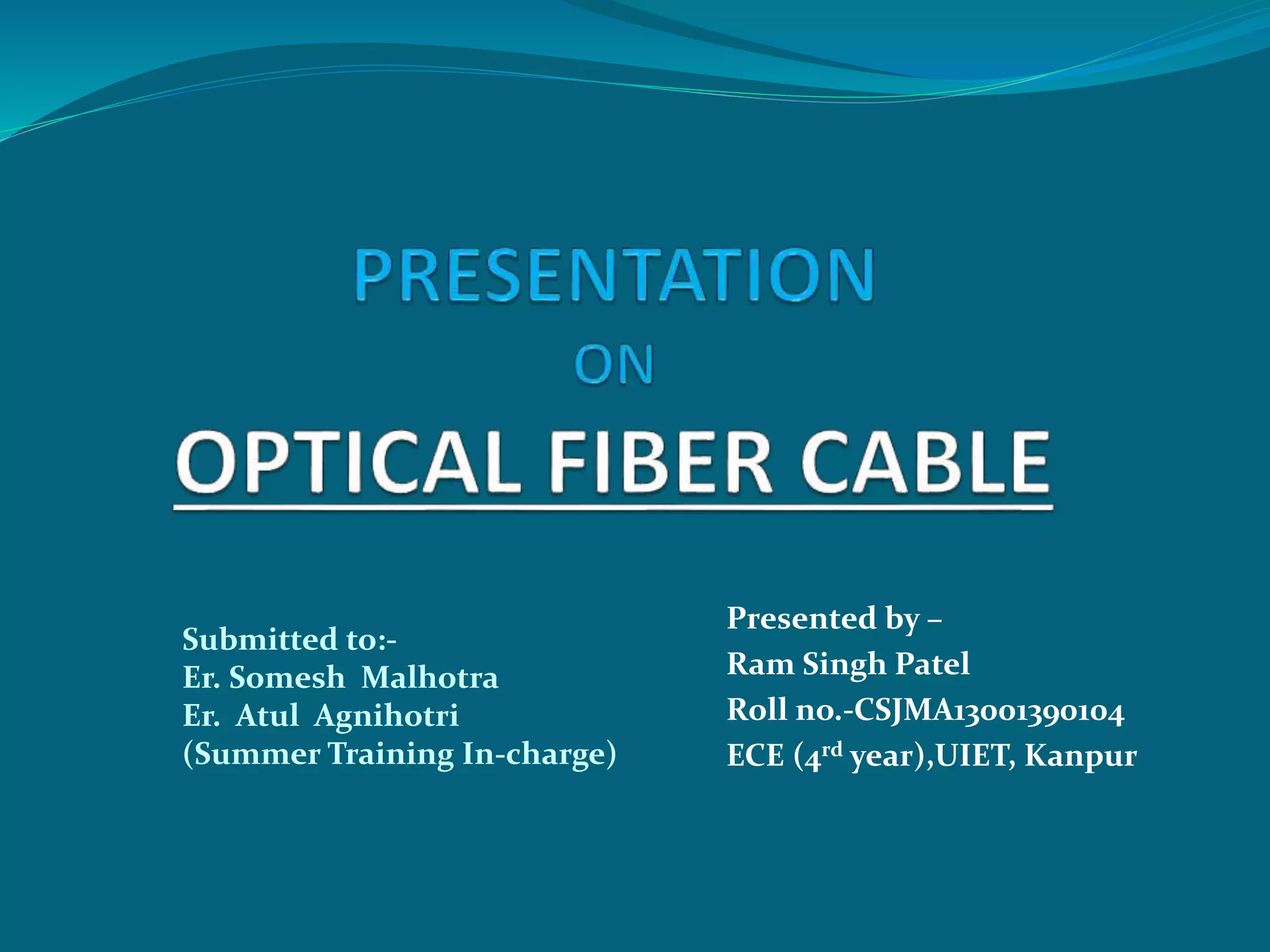 PRESENTATION
ON
OPTICAL FIBER CABLE

Submitted to:-
Er. Somesh Malhotra
Er. Atul Agnihotri
(Summer Training In-charge)

Presented by –
Ram Singh Patel
Roll no.-CSJMA13001390104
ECE (4$^{rd}$ year),UIET, Kanpur